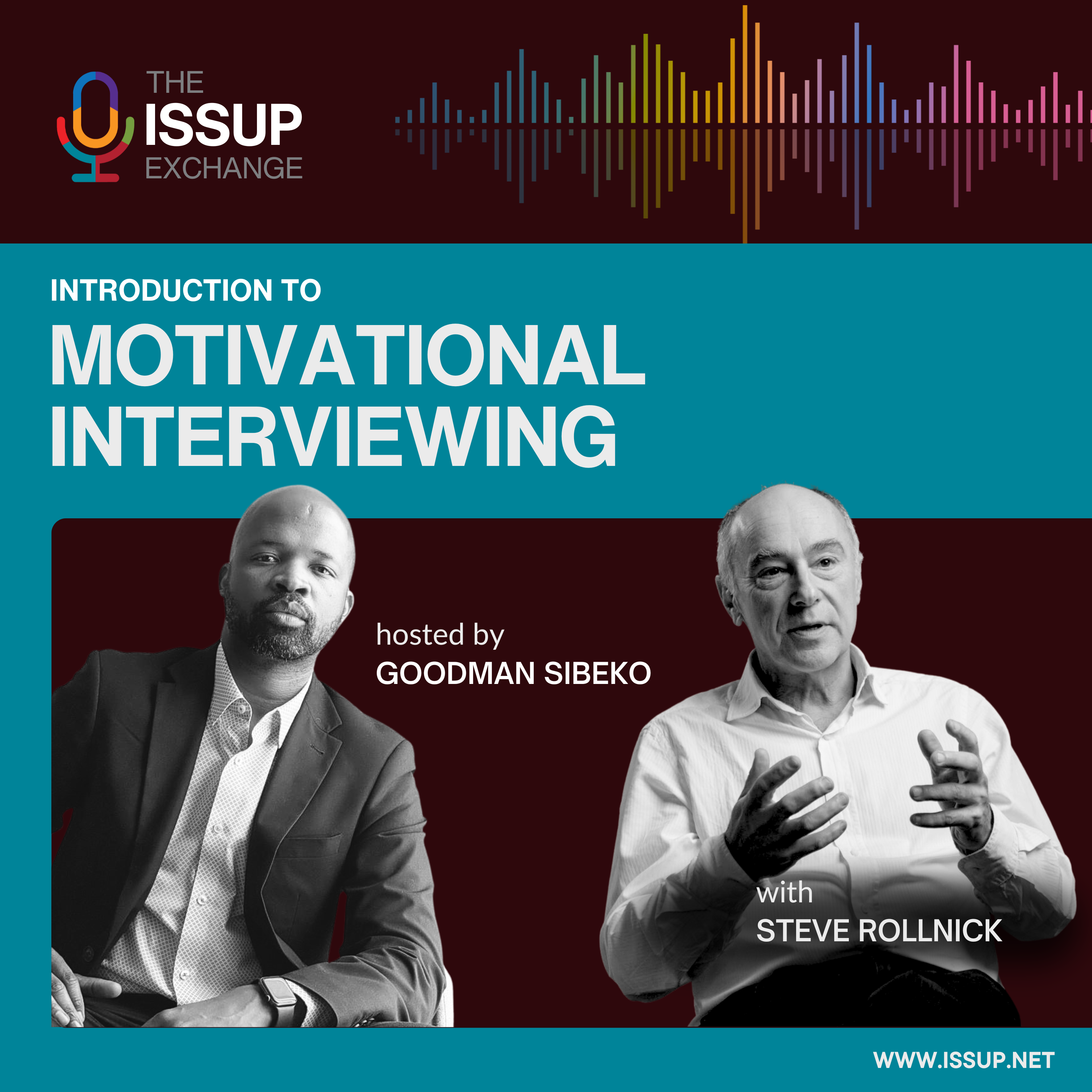 THE ISSUP EXCHANGE

INTRODUCTION TO
MOTIVATIONAL INTERVIEWING

hosted by
GOODMAN SIBEKO

with
STEVE ROLLNICK

WWW.ISSUP.NET